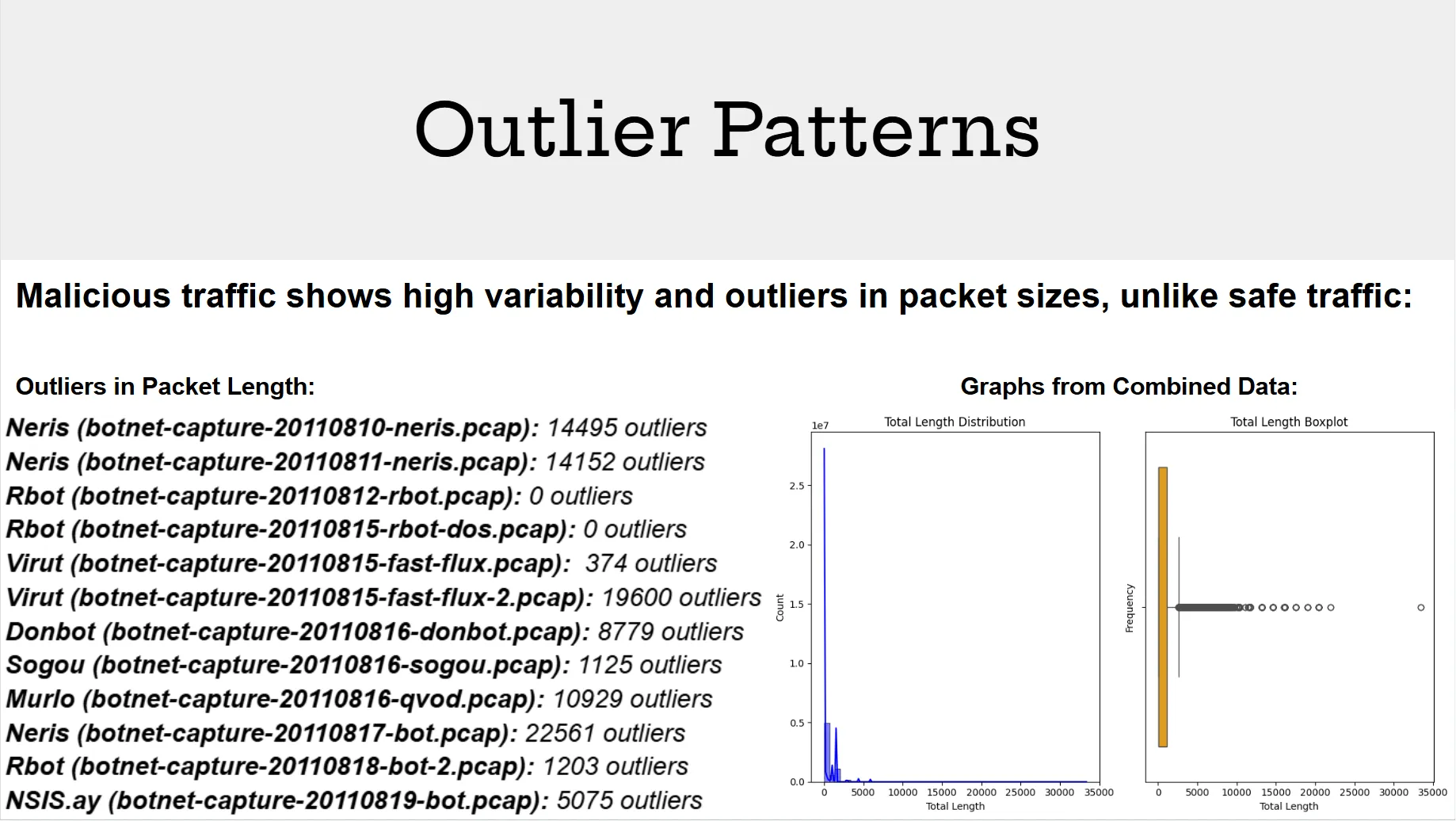 Outlier Patterns

Malicious traffic shows high variability and outliers in packet sizes, unlike safe traffic:

Outliers in Packet Length:

Neris (botnet-capture-20110810-neris.pcap): 14495 outliers
Neris (botnet-capture-20110811-neris.pcap): 14152 outliers
Rbot (botnet-capture-20110812-rbot.pcap): 0 outliers
Rbot (botnet-capture-20110815-rbot-dos.pcap): 0 outliers
Virut (botnet-capture-20110815-fast-flux.pcap): 374 outliers
Virut (botnet-capture-20110815-fast-flux-2.pcap): 19600 outliers
Donbot (botnet-capture-20110816-donbot.pcap): 8779 outliers
Sogou (botnet-capture-20110816-sogou.pcap): 1125 outliers
Murlo (botnet-capture-20110816-qvod.pcap): 10929 outliers
Neris (botnet-capture-20110817-bot.pcap): 22561 outliers
Rbot (botnet-capture-20110818-bot-2.pcap): 1203 outliers
NSIS.ay (botnet-capture-20110819-bot.pcap): 5075 outliers

Graphs from Combined Data:

Total Length Distribution
1e7
2.5
2.0
1.5
1.0
0.5
0.0
Count
0 5000 10000 15000 20000 25000 30000 35000
Total Length

Total Length Boxplot
Frequency
0 5000 10000 15000 20000 25000 30000 35000
Total Length